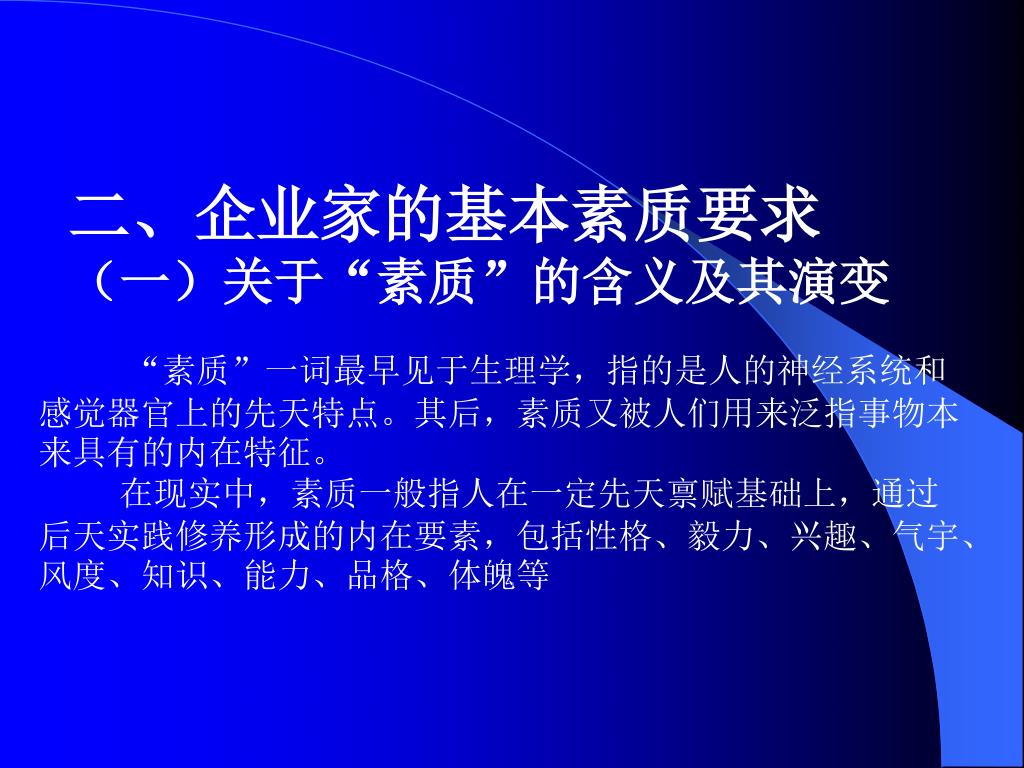 二、企业家的基本素质要求
（一）关于“素质”的含义及其演变

“素质”一词最早见于生理学，指的是人的神经系统和感觉器官上的先天特点。其后，素质又被人们用来泛指事物本来具有的内在特征。

在现实中，素质一般指人在一定先天禀赋基础上，通过后天实践修养形成的内在要素，包括性格、毅力、兴趣、气宇、风度、知识、能力、品格、体魄等